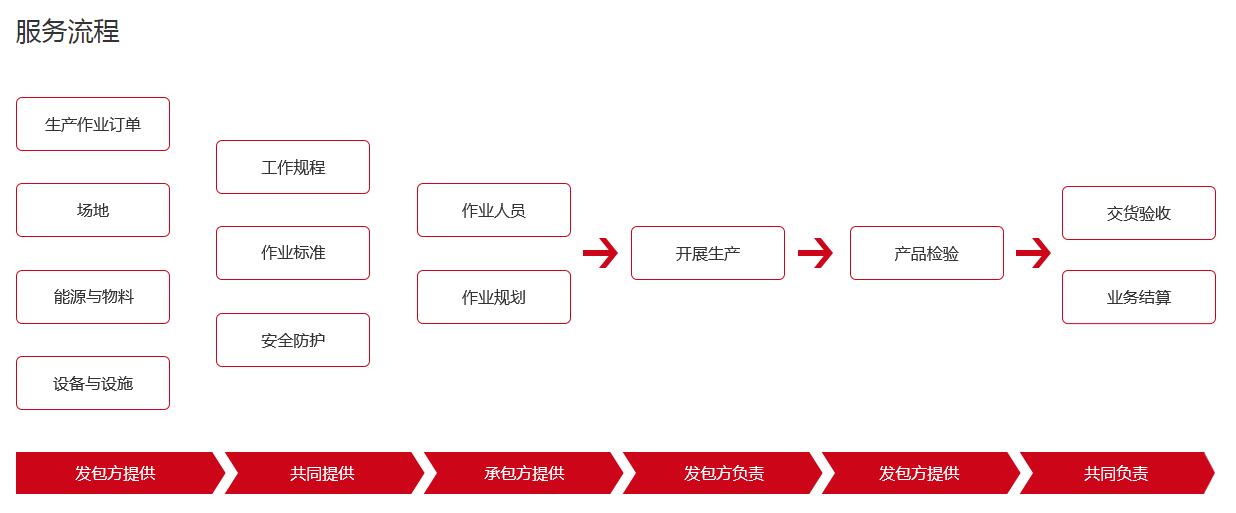 服务流程

生产作业订单

场地

能源与物料

设备与设施

工作规程

作业标准

安全防护

作业人员

作业规划

开展生产

产品检验

交货验收

业务结算

发包方提供

共同提供

承包方提供

发包方负责

发包方提供

共同负责